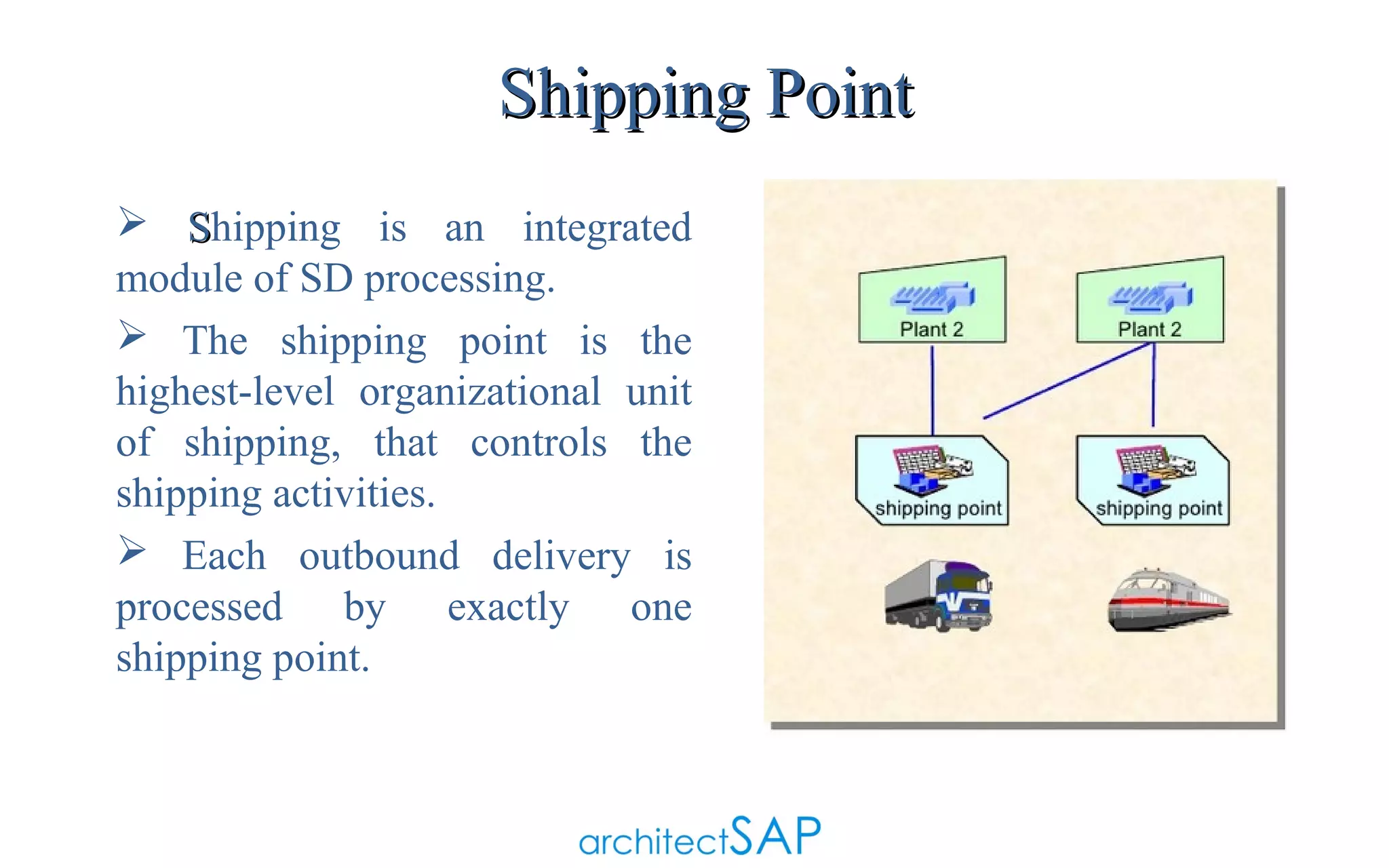 Shipping Point

➢ Shipping is an integrated module of SD processing.

➢ The shipping point is the highest-level organizational unit of shipping, that controls the shipping activities.

➢ Each outbound delivery is processed by exactly one shipping point.

Plant 2

Plant 2

shipping point

shipping point

architectSAP